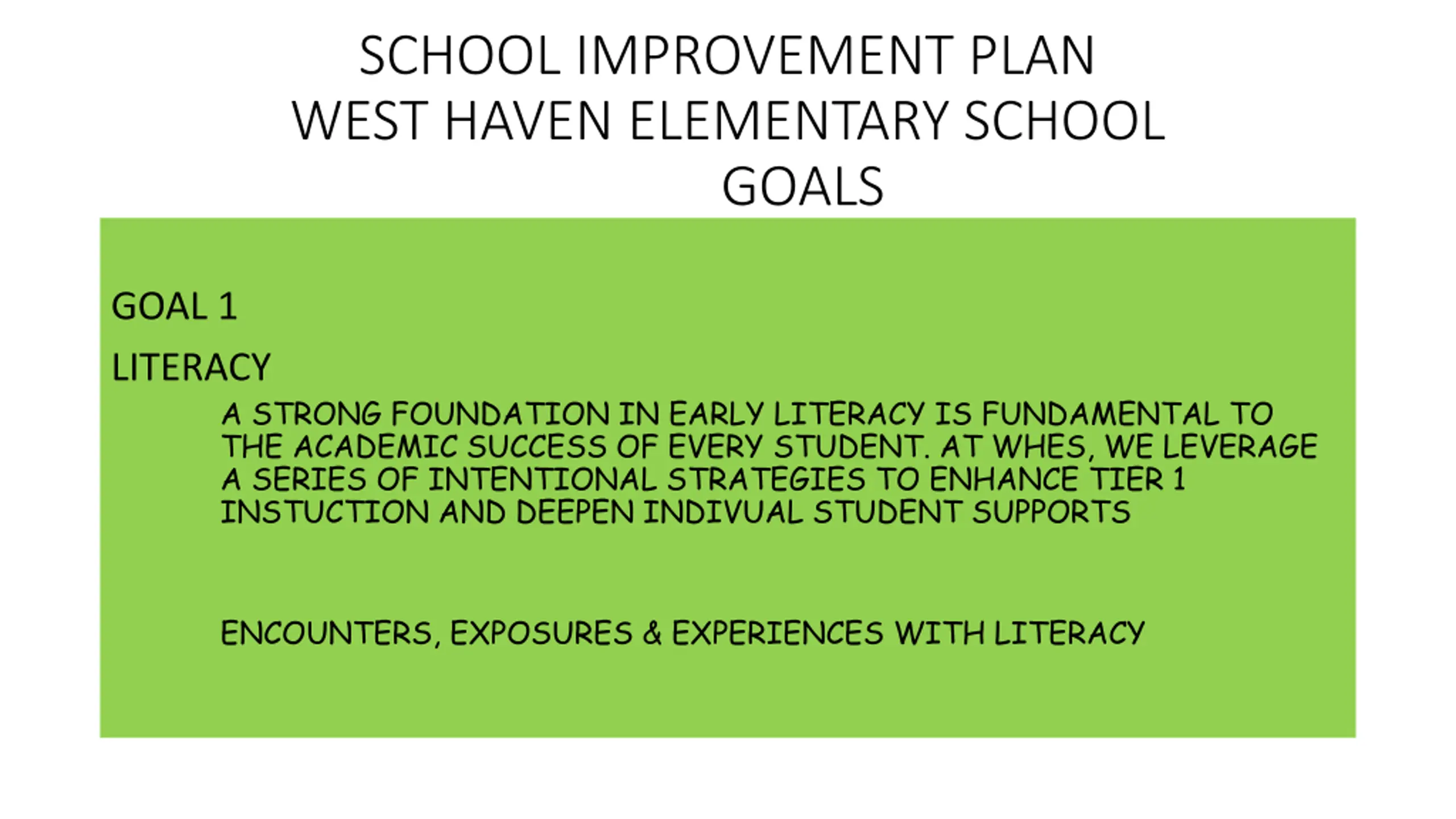 SCHOOL IMPROVEMENT PLAN
WEST HAVEN ELEMENTARY SCHOOL
GOALS

GOAL 1

LITERACY

A STRONG FOUNDATION IN EARLY LITERACY IS FUNDAMENTAL TO THE ACADEMIC SUCCESS OF EVERY STUDENT. AT WHES, WE LEVERAGE A SERIES OF INTENTIONAL STRATEGIES TO ENHANCE TIER 1 INSTUCTION AND DEEPEN INDIVUAL STUDENT SUPPORTS

ENCOUNTERS, EXPOSURES & EXPERIENCES WITH LITERACY